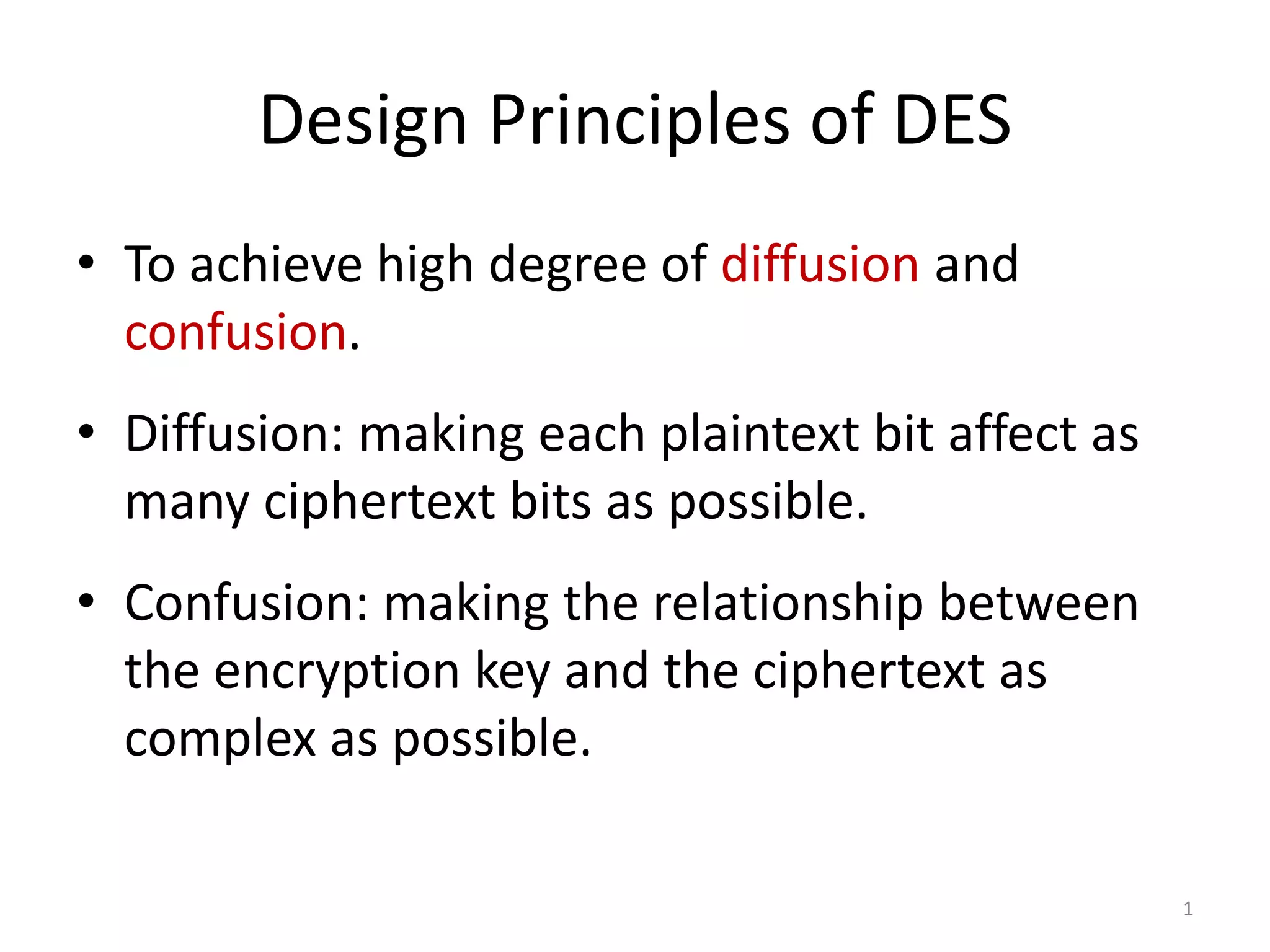 Design Principles of DES

• To achieve high degree of diffusion and confusion.

• Diffusion: making each plaintext bit affect as many ciphertext bits as possible.

• Confusion: making the relationship between the encryption key and the ciphertext as complex as possible.

1